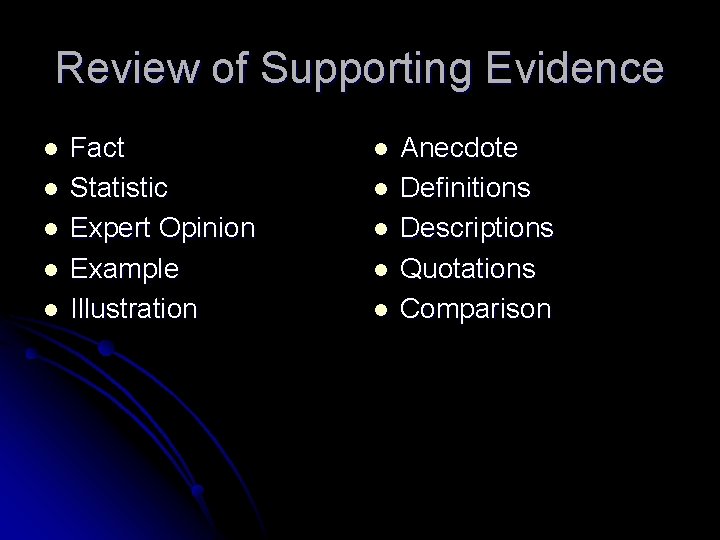 Review of Supporting Evidence

- Fact
- Statistic
- Expert Opinion
- Example
- Illustration

- Anecdote
- Definitions
- Descriptions
- Quotations
- Comparison